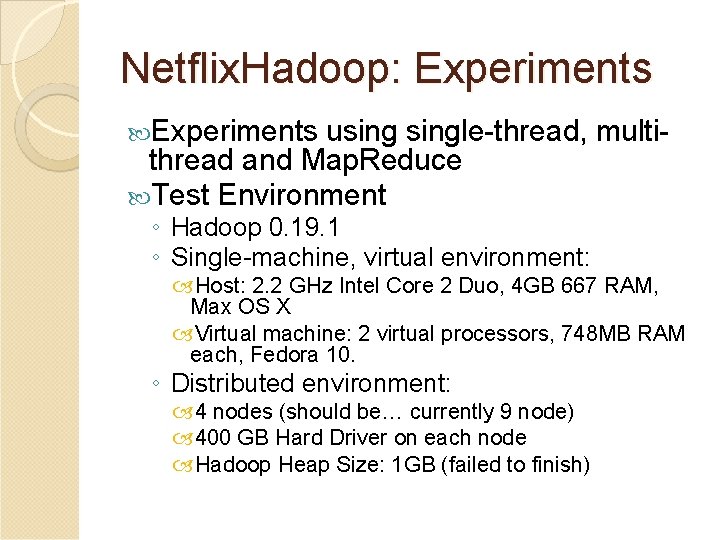 NetflixHadoop: Experiments

Experiments using single-thread, multi-thread and MapReduce

Test Environment

◦ Hadoop 0.19.1

◦ Single-machine, virtual environment:

Host: 2.2 GHz Intel Core 2 Duo, 4GB 667 RAM, Max OS X

Virtual machine: 2 virtual processors, 748MB RAM each, Fedora 10.

◦ Distributed environment:

4 nodes (should be… currently 9 node)

400 GB Hard Driver on each node

Hadoop Heap Size: 1GB (failed to finish)